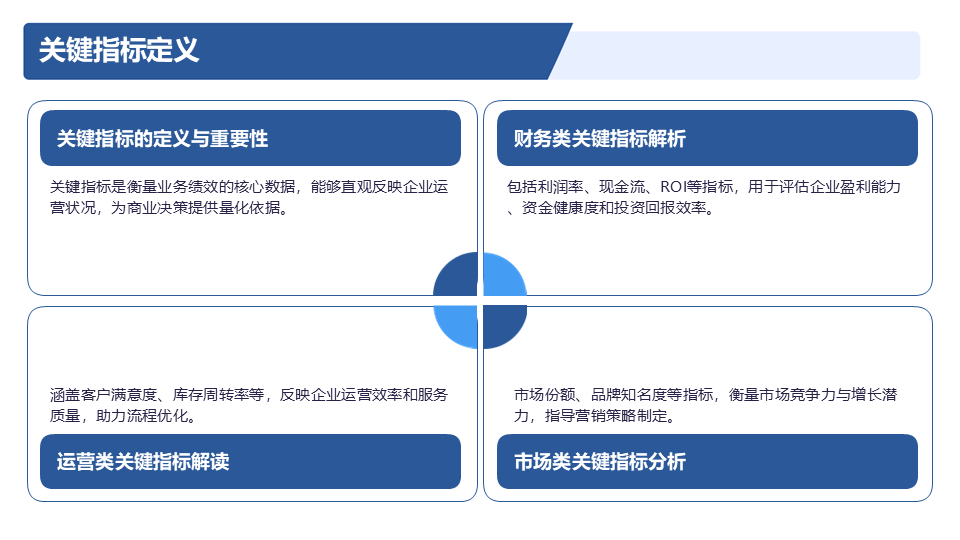 关键指标定义

关键指标的定义与重要性

关键指标是衡量业务绩效的核心数据，能够直观反映企业运营状况，为商业决策提供量化依据。

财务类关键指标解析

包括利润率、现金流、ROI等指标，用于评估企业盈利能力、资金健康度和投资回报效率。

涵盖客户满意度、库存周转率等，反映企业运营效率和服务质量，助力流程优化。

运营类关键指标解读

市场份额、品牌知名度等指标，衡量市场竞争力与增长潜力，指导营销策略制定。

市场类关键指标分析